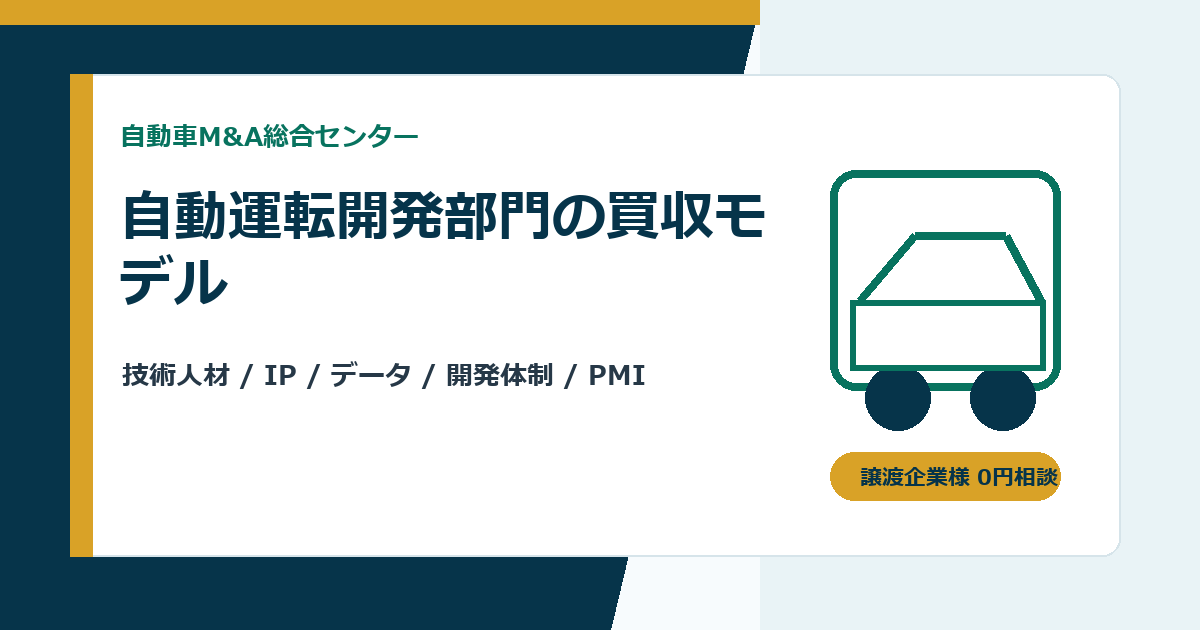 自動車M&A総合センター

自動運転開発部門の買収モデル

技術人材 / IP / データ / 開発体制 / PMI

譲渡企業様 0円相談